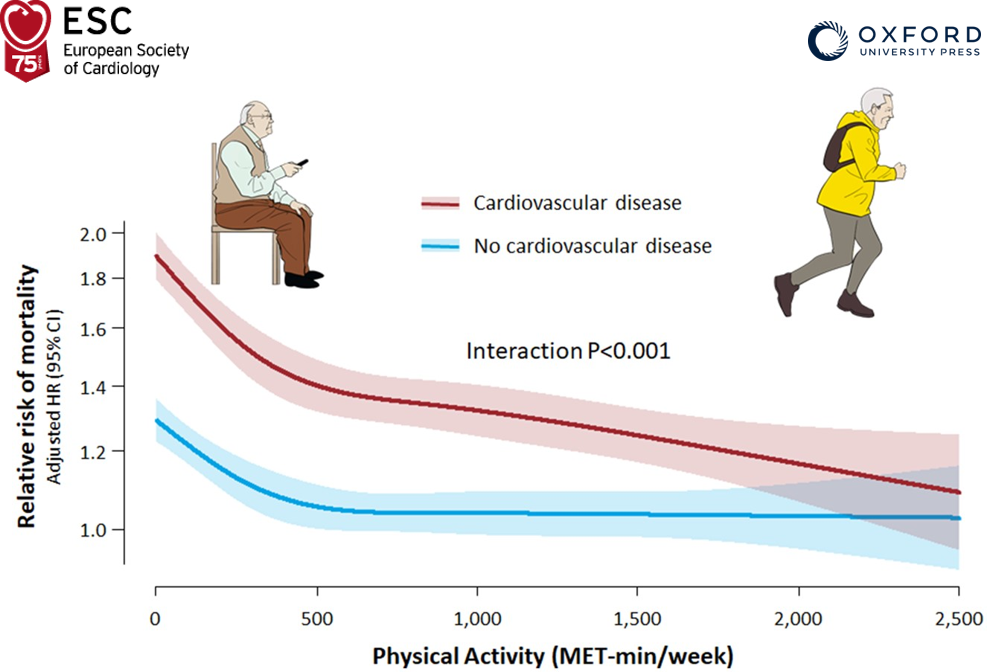 75 years
ESC
European Society of Cardiology

OXFORD
UNIVERSITY PRESS

Cardiovascular disease
No cardiovascular disease

Interaction P<0.001

Relative risk of mortality
Adjusted HR (95% CI)

2.0
1.8
1.6
1.4
1.2
1.0

0
500
1,000
1,500
2,000
2,500

Physical Activity (MET-min/week)